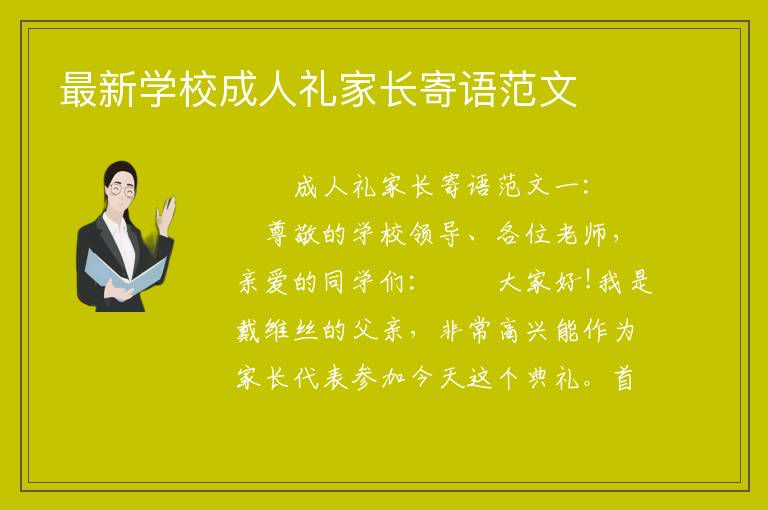 最新学校成人礼家长寄语范文

成人礼家长寄语范文一：

尊敬的学校领导、各位老师，亲爱的同学们：　　大家好！我是戴维丝的父亲，非常高兴能作为家长代表参加今天这个典礼。首